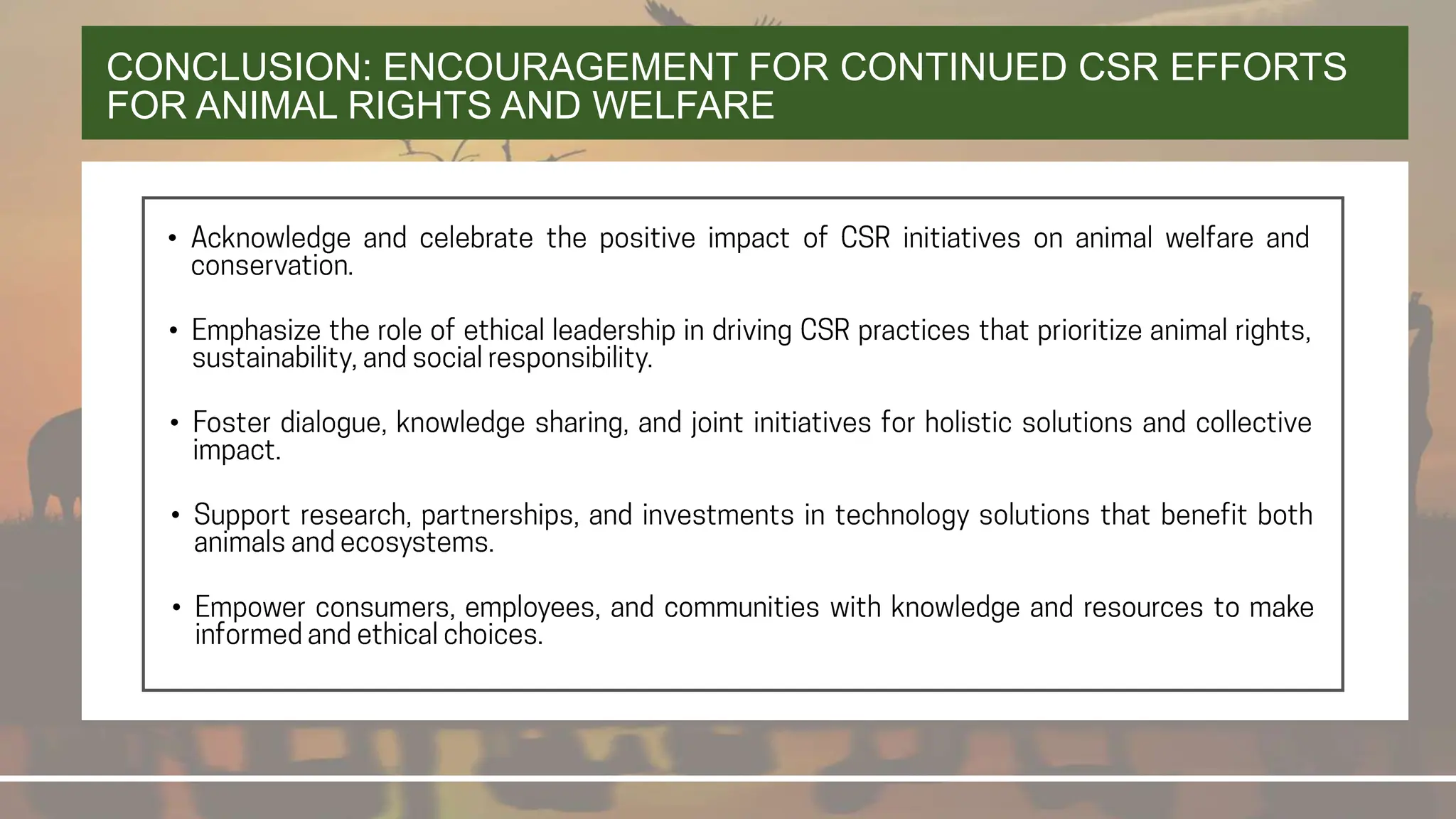 CONCLUSION: ENCOURAGEMENT FOR CONTINUED CSR EFFORTS FOR ANIMAL RIGHTS AND WELFARE

• Acknowledge and celebrate the positive impact of CSR initiatives on animal welfare and conservation.

• Emphasize the role of ethical leadership in driving CSR practices that prioritize animal rights, sustainability, and social responsibility.

• Foster dialogue, knowledge sharing, and joint initiatives for holistic solutions and collective impact.

• Support research, partnerships, and investments in technology solutions that benefit both animals and ecosystems.

• Empower consumers, employees, and communities with knowledge and resources to make informed and ethical choices.